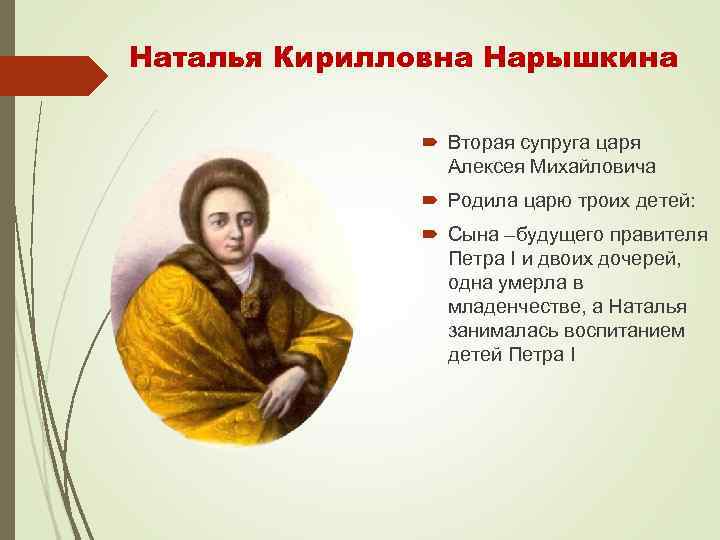 Наталья Кирилловна Нарышкина

Вторая супруга царя Алексея Михайловича

Родила царю троих детей:

Сына –будущего правителя Петра I и двоих дочерей, одна умерла в младенчестве, а Наталья занималась воспитанием детей Петра I